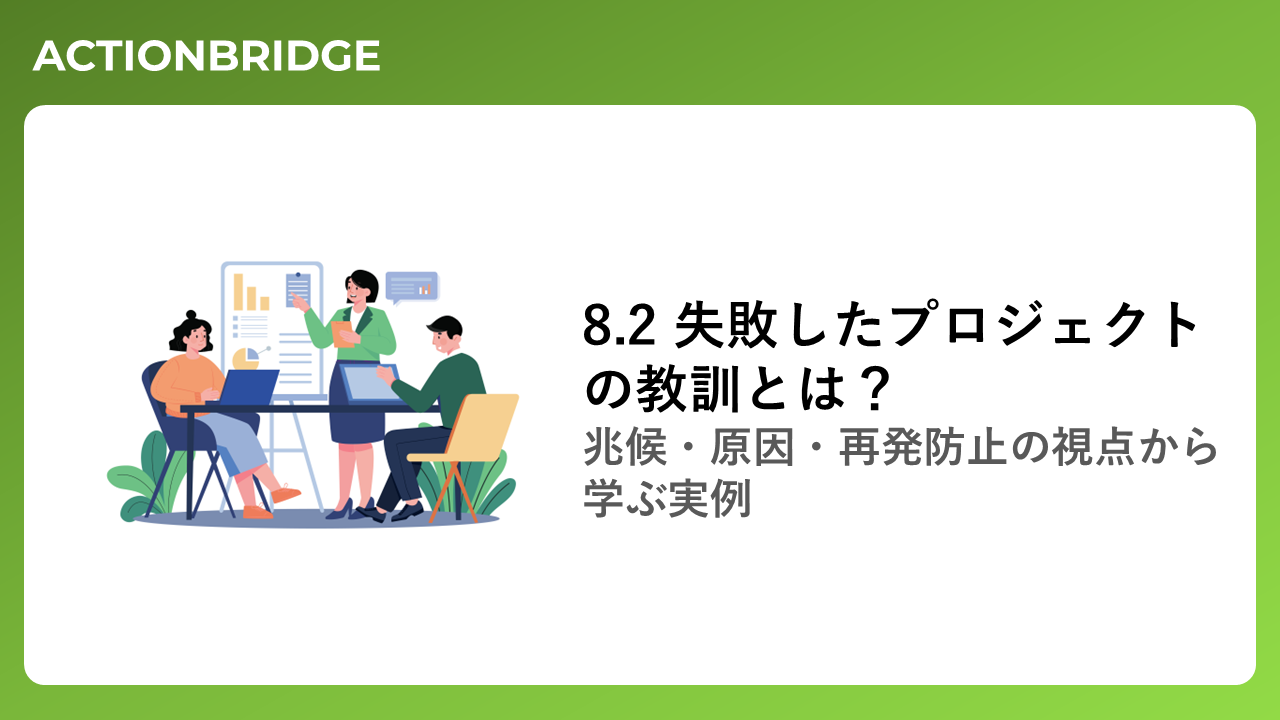 ACTIONBRIDGE

8.2 失敗したプロジェクトの教訓とは？

兆候・原因・再発防止の視点から学ぶ実例